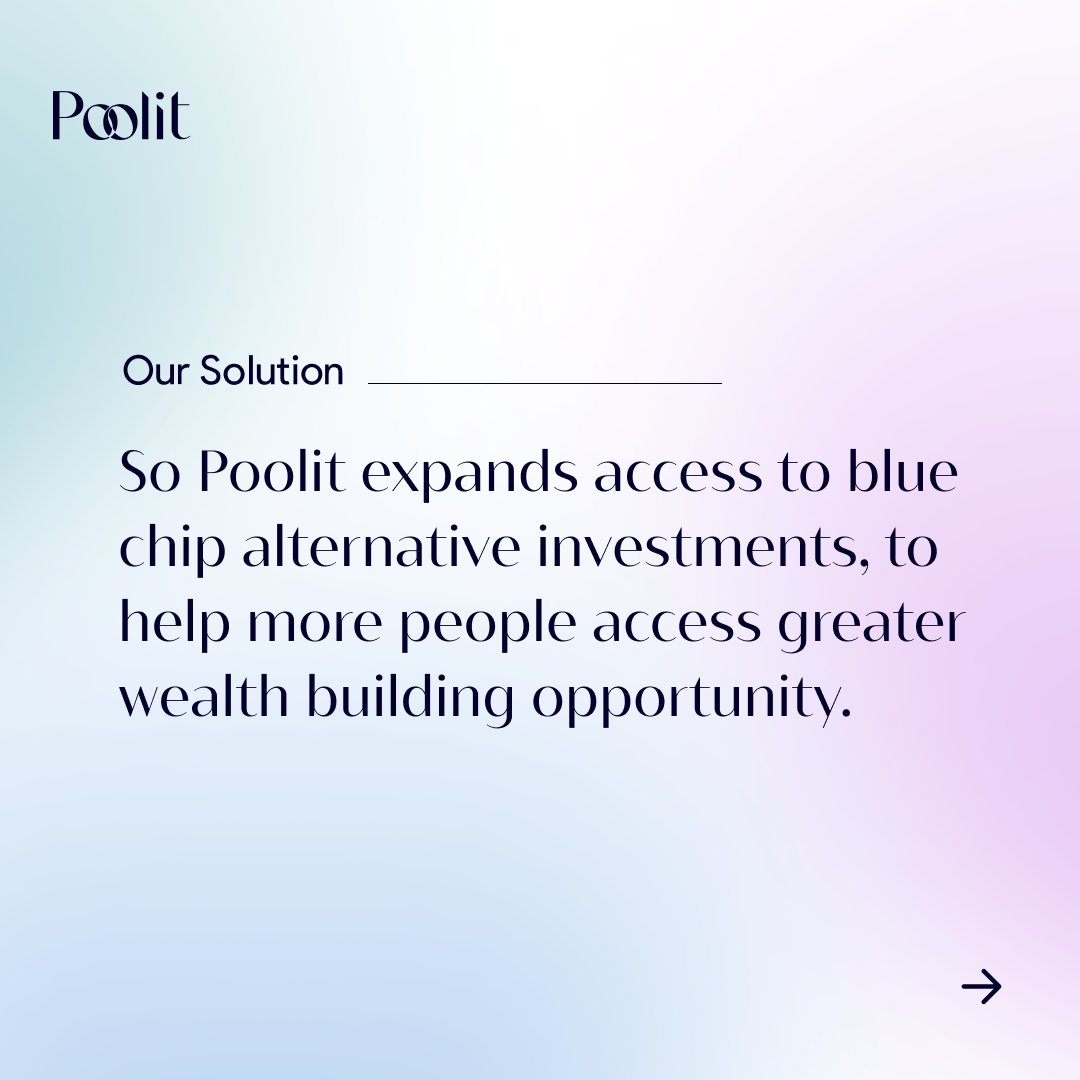 Poolit

Our Solution

So Poolit expands access to blue chip alternative investments, to help more people access greater wealth building opportunity.

→